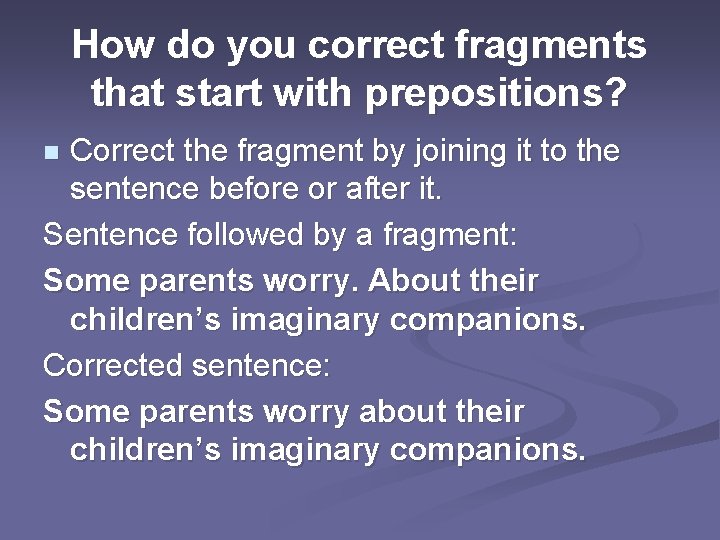 How do you correct fragments that start with prepositions?

Correct the fragment by joining it to the sentence before or after it.

Sentence followed by a fragment:

Some parents worry. About their children’s imaginary companions.

Corrected sentence:

Some parents worry about their children’s imaginary companions.